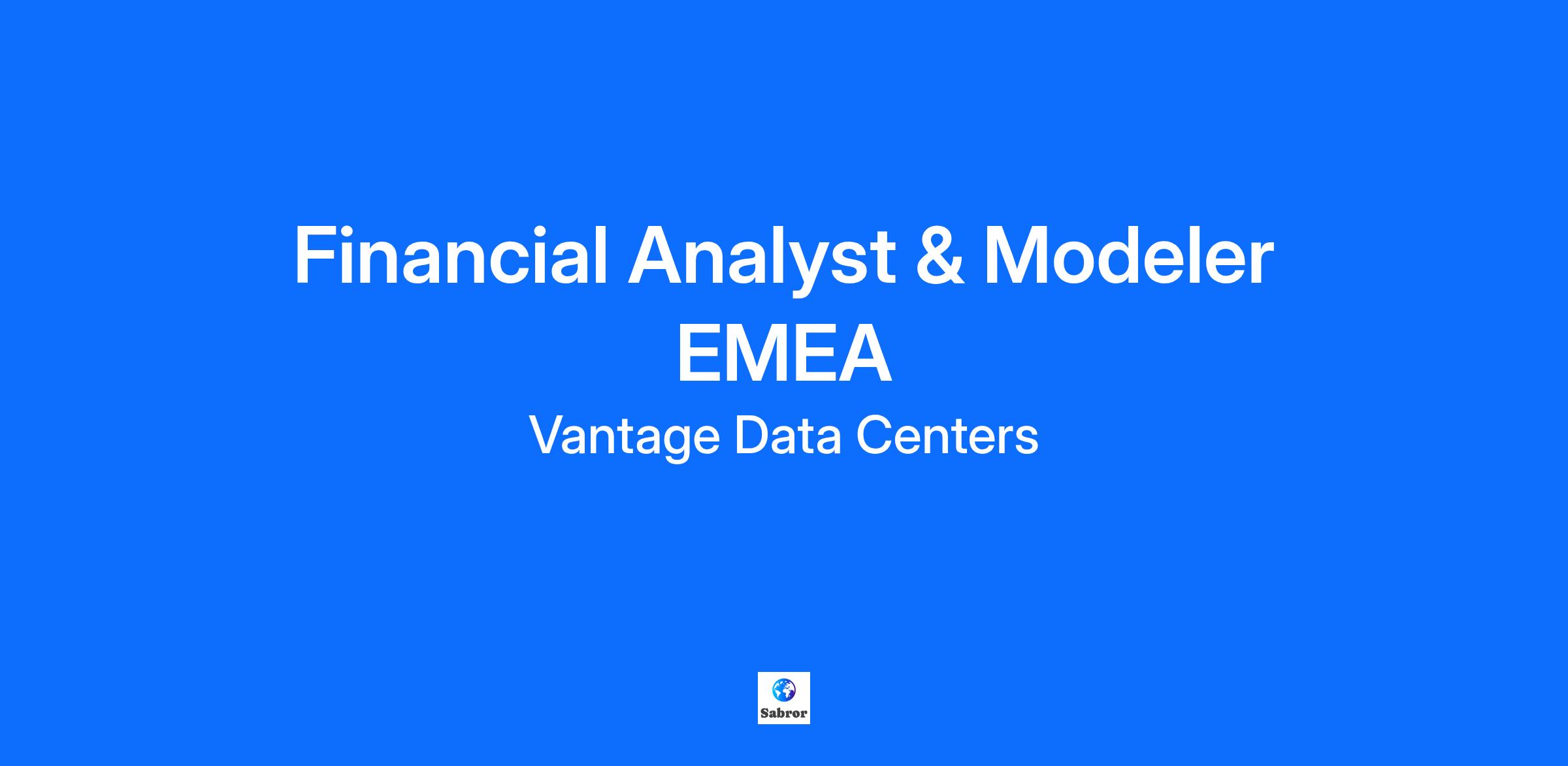 Financial Analyst & Modeler
EMEA
Vantage Data Centers

Sabror